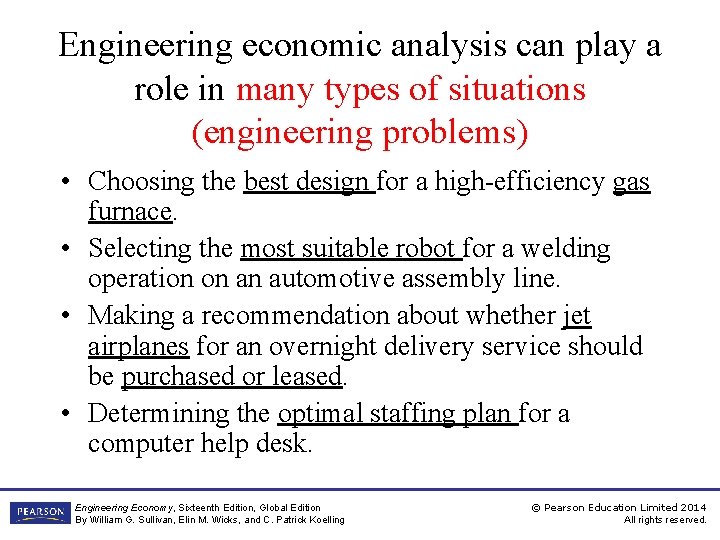 Engineering economic analysis can play a role in many types of situations (engineering problems)

• Choosing the best design for a high-efficiency gas furnace.
• Selecting the most suitable robot for a welding operation on an automotive assembly line.
• Making a recommendation about whether jet airplanes for an overnight delivery service should be purchased or leased.
• Determining the optimal staffing plan for a computer help desk.

PEARSON

Engineering Economy, Sixteenth Edition, Global Edition
By William G. Sullivan, Elin M. Wicks, and C. Patrick Koelling

© Pearson Education Limited 2014
All rights reserved.